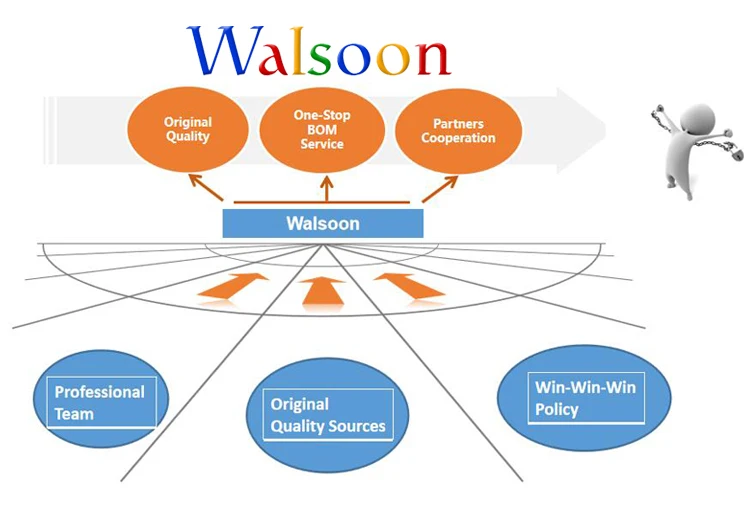 Walsoon

Original Quality

One-Stop BOM Service

Partners Cooperation

Walsoon

Professional Team

Original Quality Sources

Win-Win-Win Policy